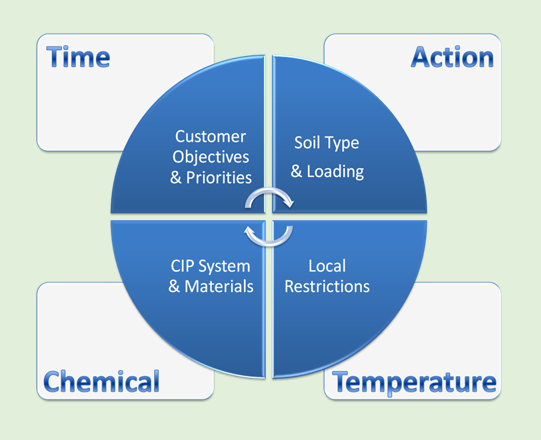 Time

Action

Customer Objectives & Priorities

Soil Type & Loading

CIP System & Materials

Local Restrictions

Chemical

Temperature